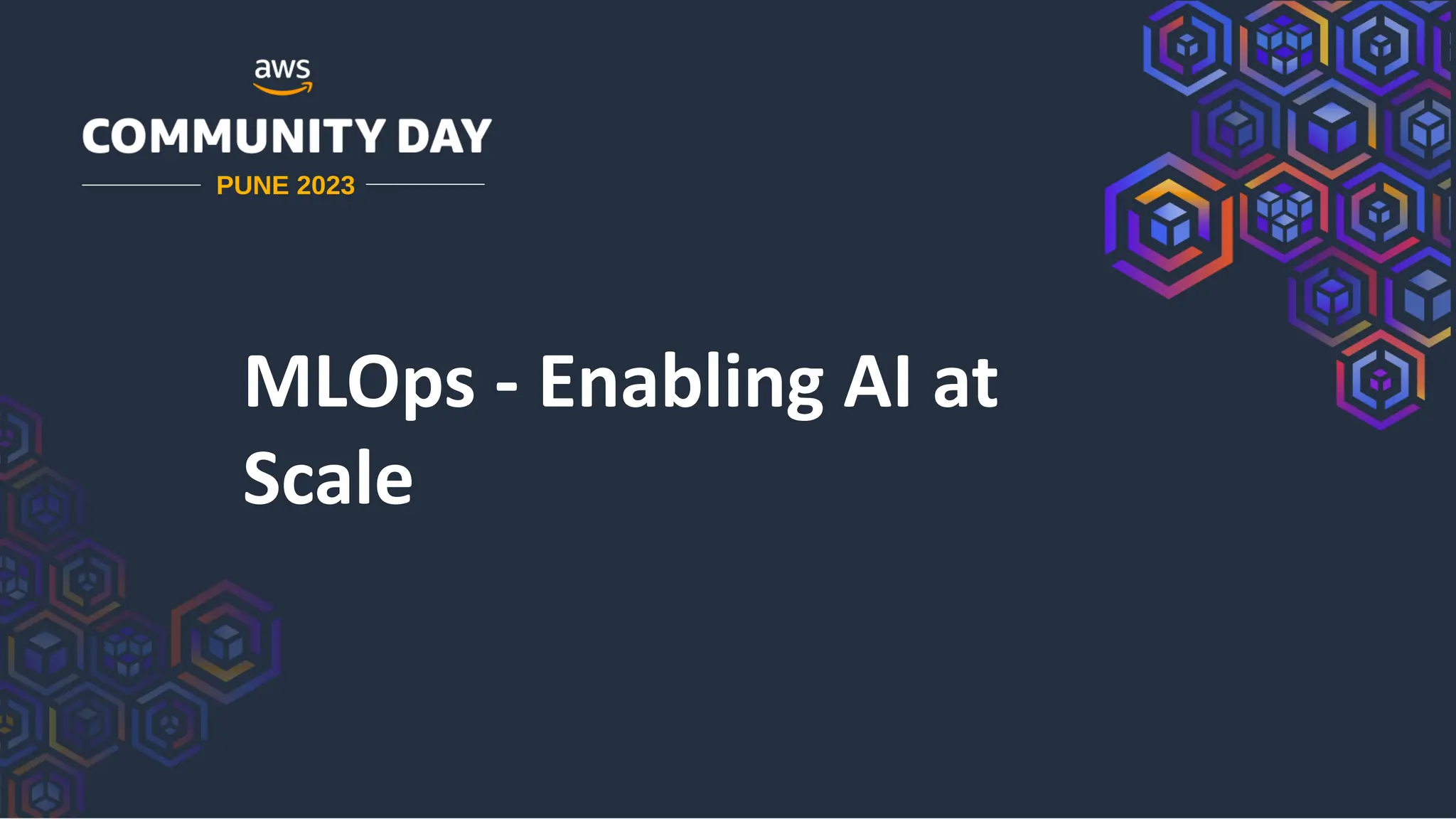 aws
COMMUNITY DAY
PUNE 2023

MLOps - Enabling AI at Scale